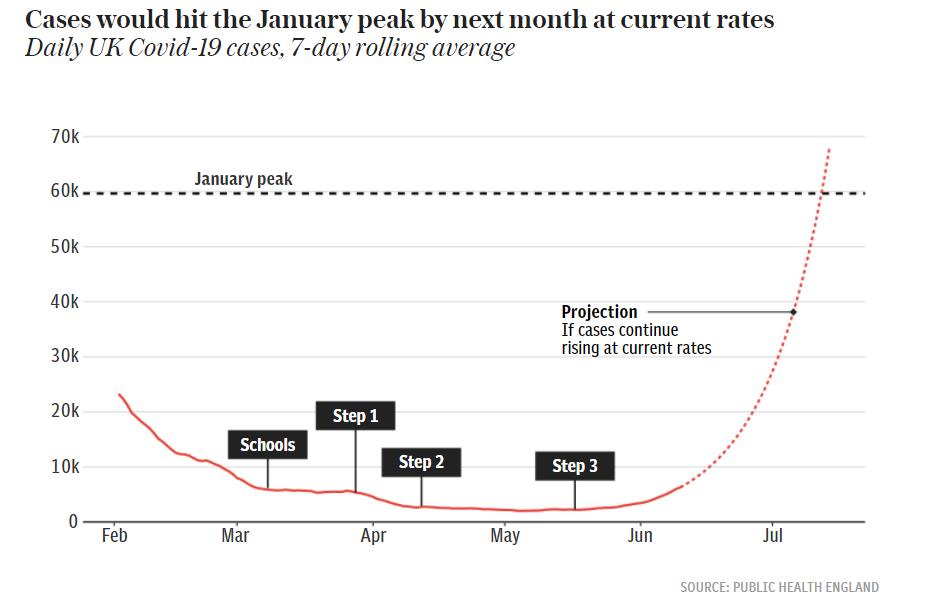 Cases would hit the January peak by next month at current rates
Daily UK Covid-19 cases, 7-day rolling average

70k
60k
50k
40k
30k
20k
10k
0

January peak

Projection
If cases continue rising at current rates

Schools
Step 1
Step 2
Step 3

Feb
Mar
Apr
May
Jun
Jul

SOURCE: PUBLIC HEALTH ENGLAND